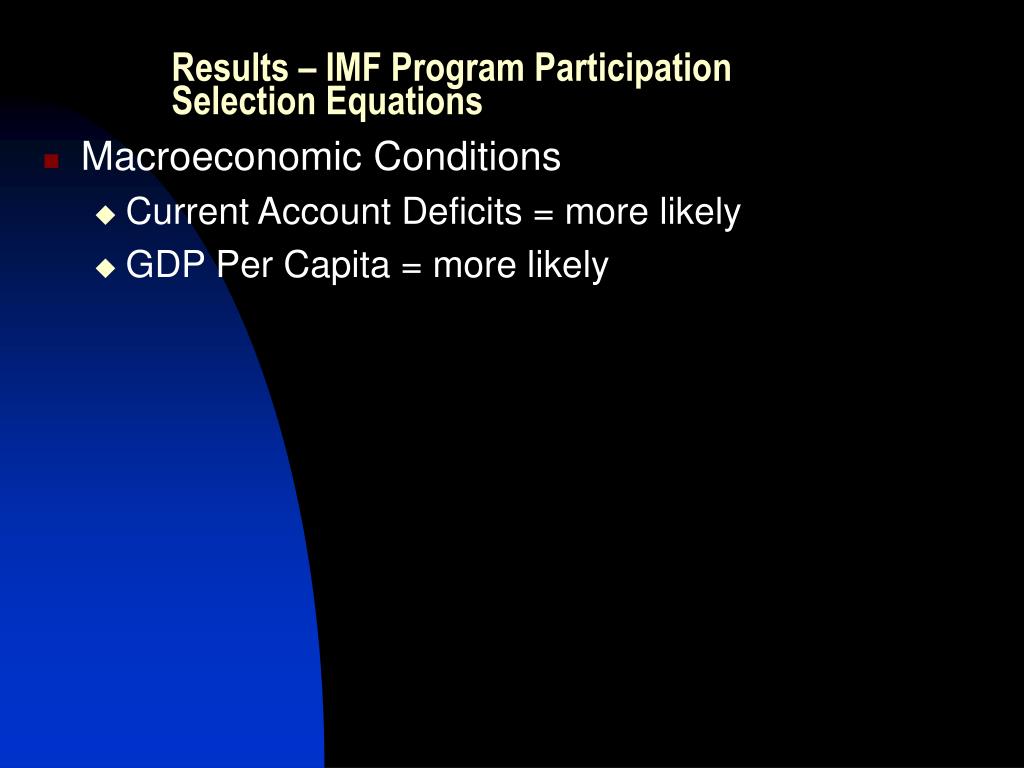 Results – IMF Program Participation Selection Equations

Macroeconomic Conditions

Current Account Deficits = more likely

GDP Per Capita = more likely